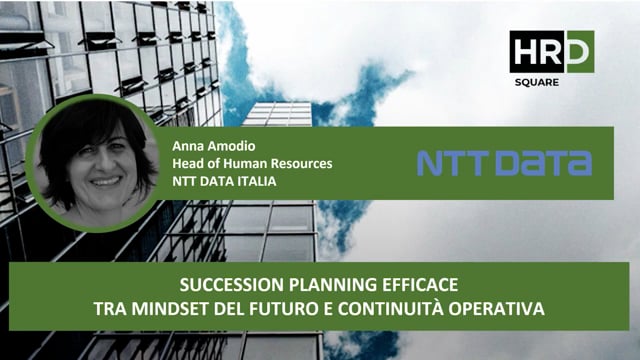 HRD
SQUARE

Anna Amodio
Head of Human Resources
NTT DATA ITALIA

NTT DATA

SUCCESSION PLANNING EFFICACE
TRA MINDSET DEL FUTURO E CONTINUITÀ OPERATIVA